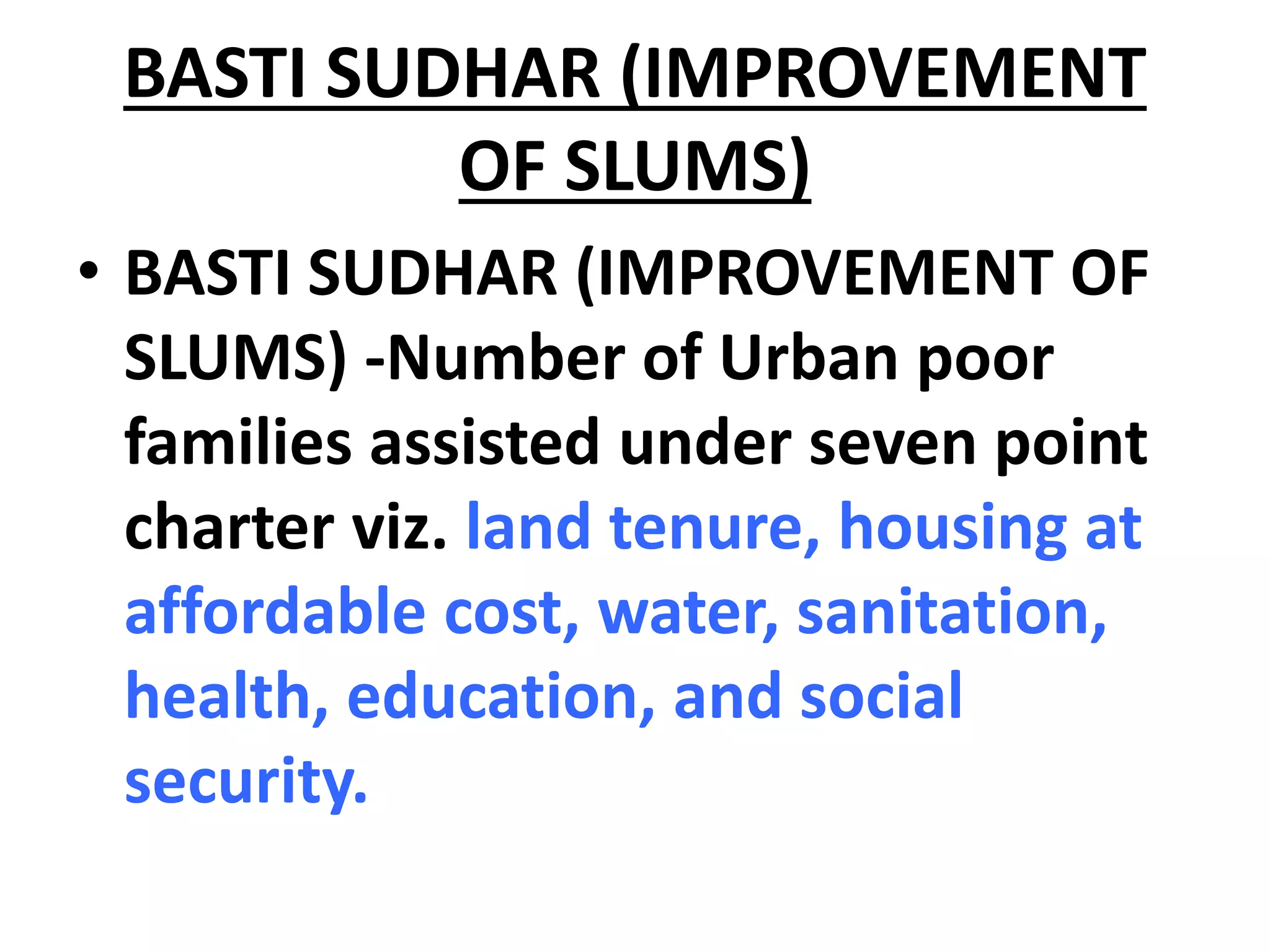 BASTI SUDHAR (IMPROVEMENT OF SLUMS)

• BASTI SUDHAR (IMPROVEMENT OF SLUMS) -Number of Urban poor families assisted under seven point charter viz. land tenure, housing at affordable cost, water, sanitation, health, education, and social security.